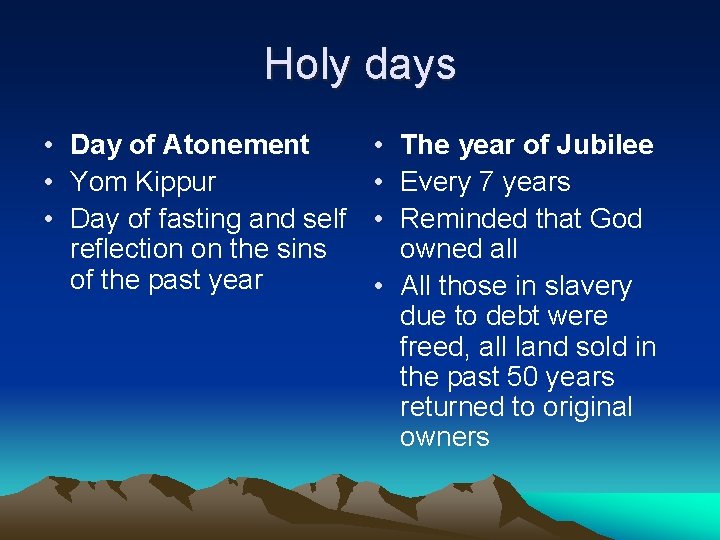 Holy days

• Day of Atonement
• Yom Kippur
• Day of fasting and self reflection on the sins of the past year

• The year of Jubilee
• Every 7 years
• Reminded that God owned all
• All those in slavery due to debt were freed, all land sold in the past 50 years returned to original owners